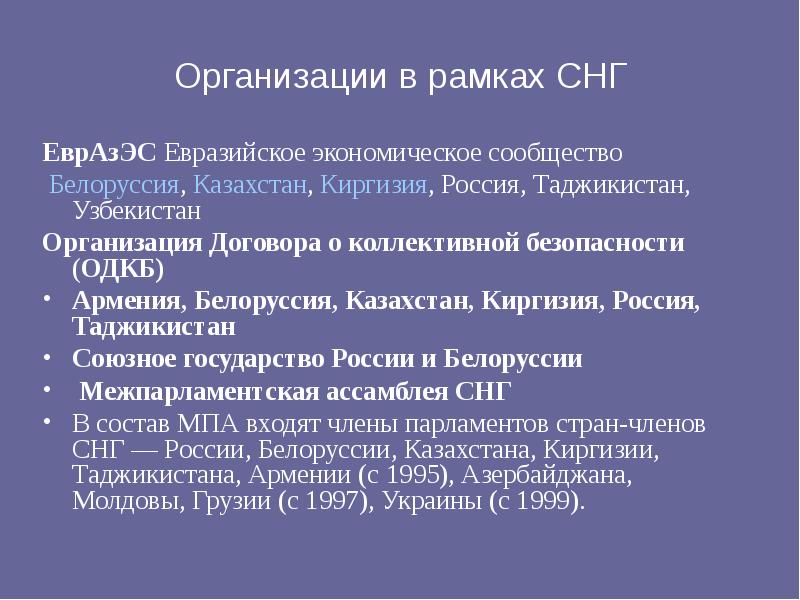 Организации в рамках СНГ

ЕврАзЭС Евразийское экономическое сообщество

Белоруссия, Казахстан, Киргизия, Россия, Таджикистан, Узбекистан

Организация Договора о коллективной безопасности (ОДКБ)

• Армения, Белоруссия, Казахстан, Киргизия, Россия, Таджикистан

• Союзное государство России и Белоруссии

• Межпарламентская ассамблея СНГ

• В состав МПА входят члены парламентов стран-членов СНГ — России, Белоруссии, Казахстана, Киргизии, Таджикистана, Армении (с 1995), Азербайджана, Молдовы, Грузии (с 1997), Украины (с 1999).